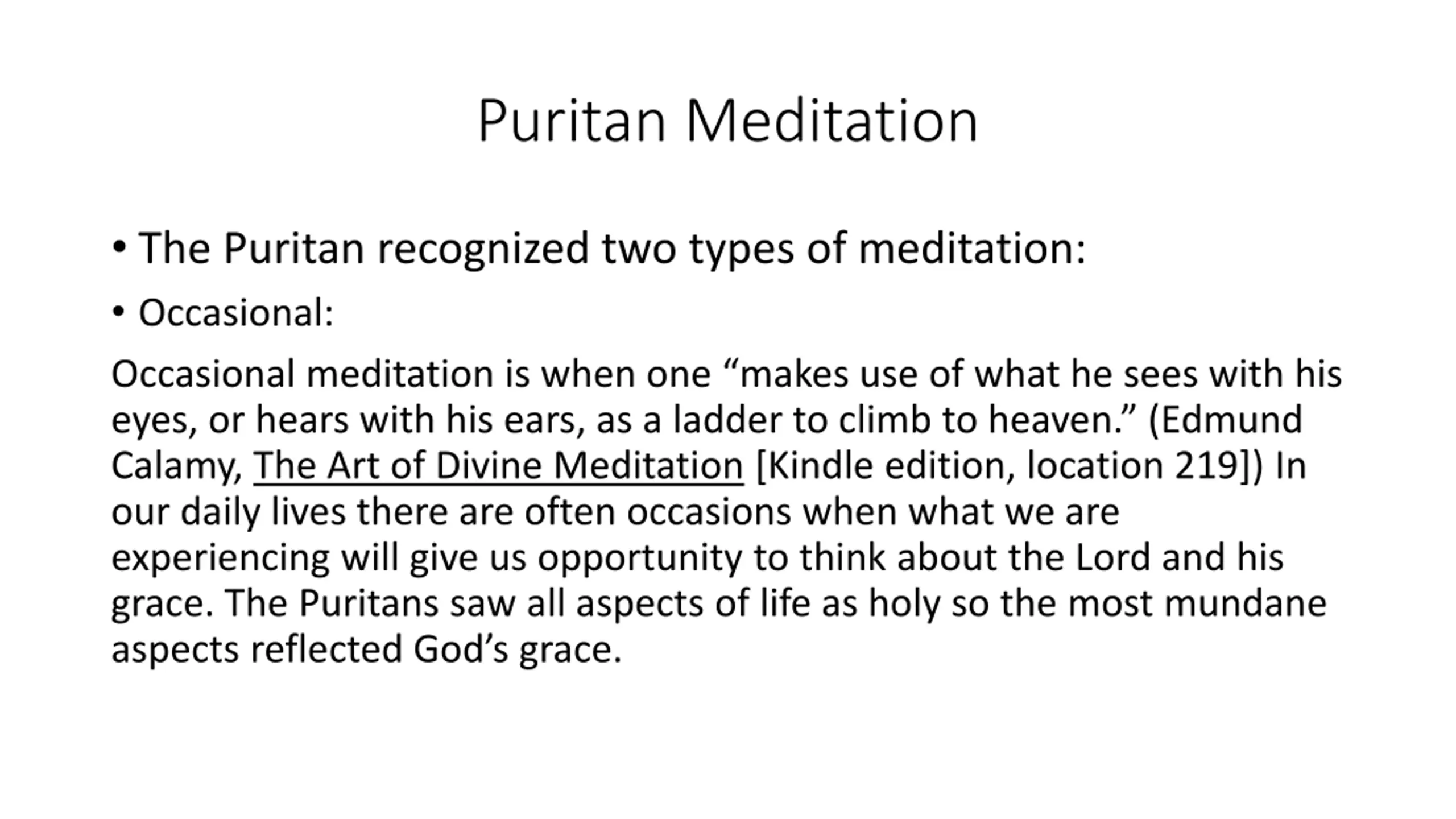 Puritan Meditation

• The Puritan recognized two types of meditation:

• Occasional:

Occasional meditation is when one “makes use of what he sees with his eyes, or hears with his ears, as a ladder to climb to heaven.” (Edmund Calamy, The Art of Divine Meditation [Kindle edition, location 219]) In our daily lives there are often occasions when what we are experiencing will give us opportunity to think about the Lord and his grace. The Puritans saw all aspects of life as holy so the most mundane aspects reflected God’s grace.